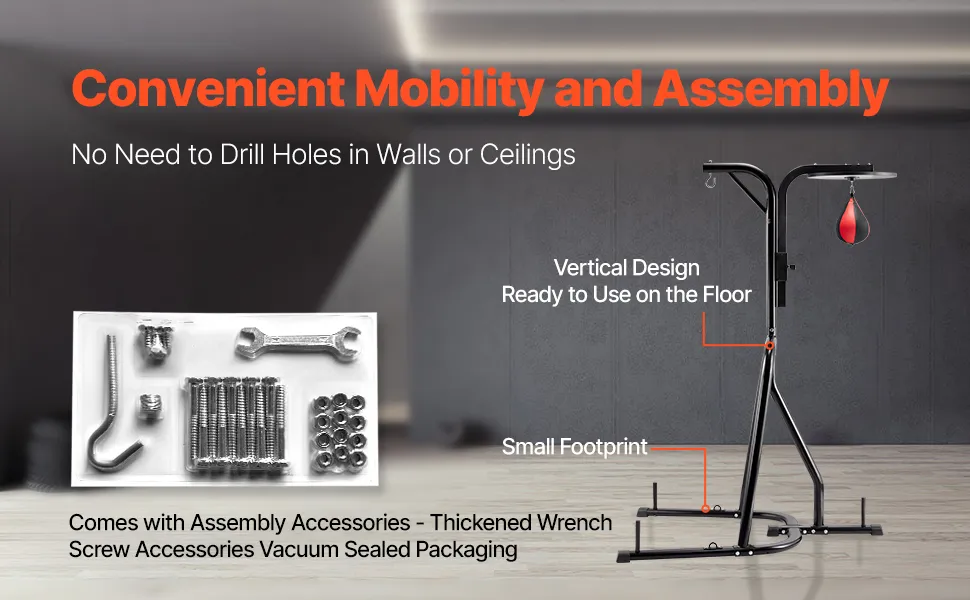 Convenient Mobility and Assembly

No Need to Drill Holes in Walls or Ceilings

Vertical Design
Ready to Use on the Floor

Small Footprint

Comes with Assembly Accessories - Thickened Wrench
Screw Accessories Vacuum Sealed Packaging